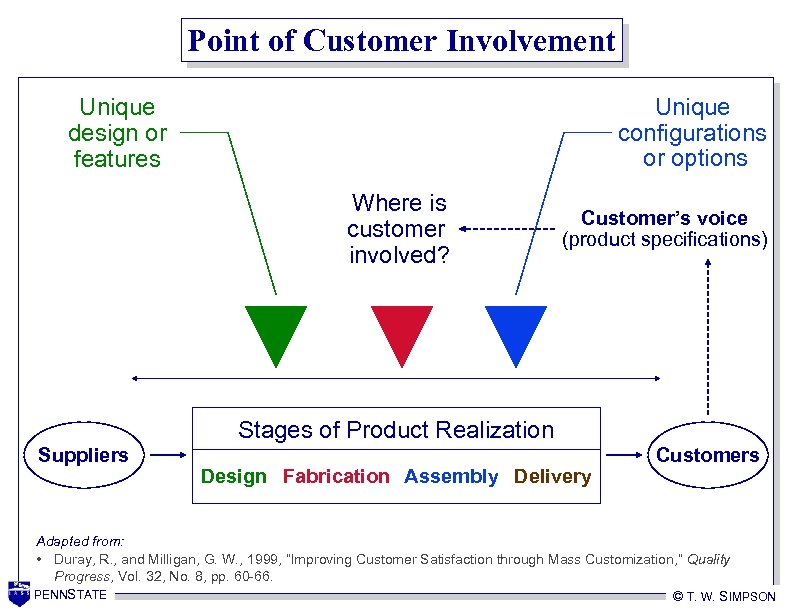 Point of Customer Involvement

Unique design or features

Unique configurations or options

Where is customer involved?

Customer's voice (product specifications)

Suppliers

Stages of Product Realization

Design Fabrication Assembly Delivery

Customers

Adapted from:

• Duray, R., and Milligan, G. W., 1999, "Improving Customer Satisfaction through Mass Customization," Quality Progress, Vol. 32, No. 8, pp. 60-66.

PENNSTATE

© T. W. SIMPSON